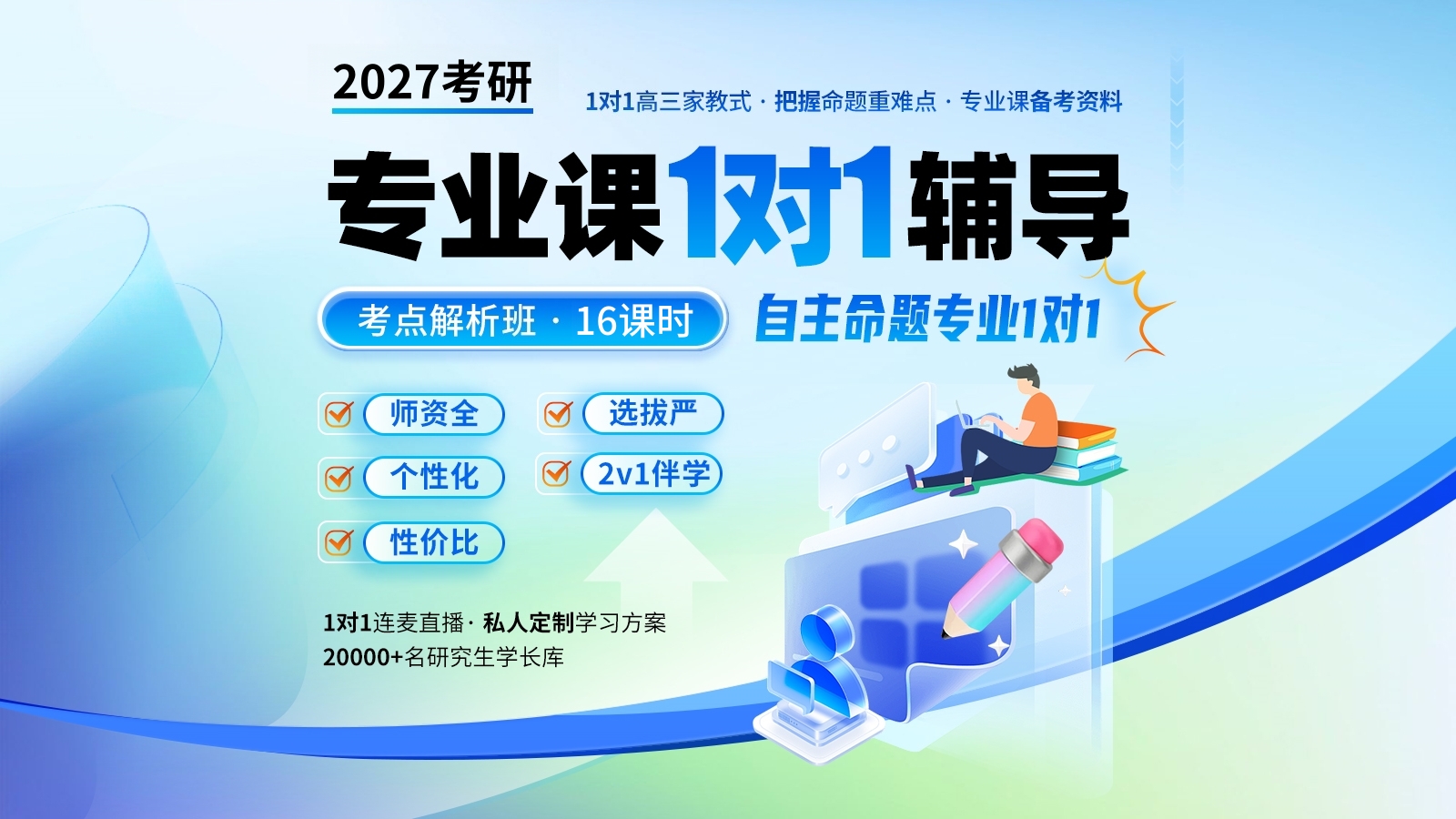 2027考研

1对1高三家教式 · 把握命题重难点 · 专业课备考资料

专业课1对1辅导

考点解析班 · 16课时

自主命题专业1对1

师资全

选拔严

个性化

2v1伴学

性价比

1对1连麦直播 · 私人定制学习方案
20000+名研究生学长库